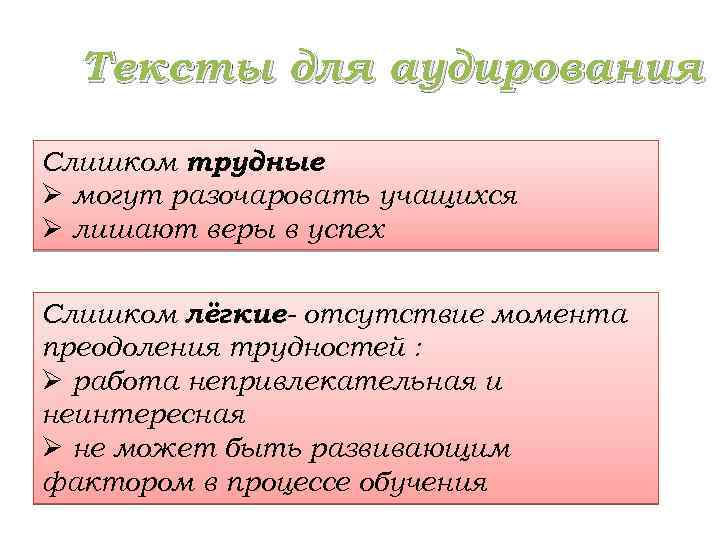 Тексты для аудирования

Слишком трудные
➢ могут разочаровать учащихся
➢ лишают веры в успех

Слишком лёгкие- отсутствие момента преодоления трудностей :
➢ работа непривлекательная и неинтересная
➢ не может быть развивающим фактором в процессе обучения